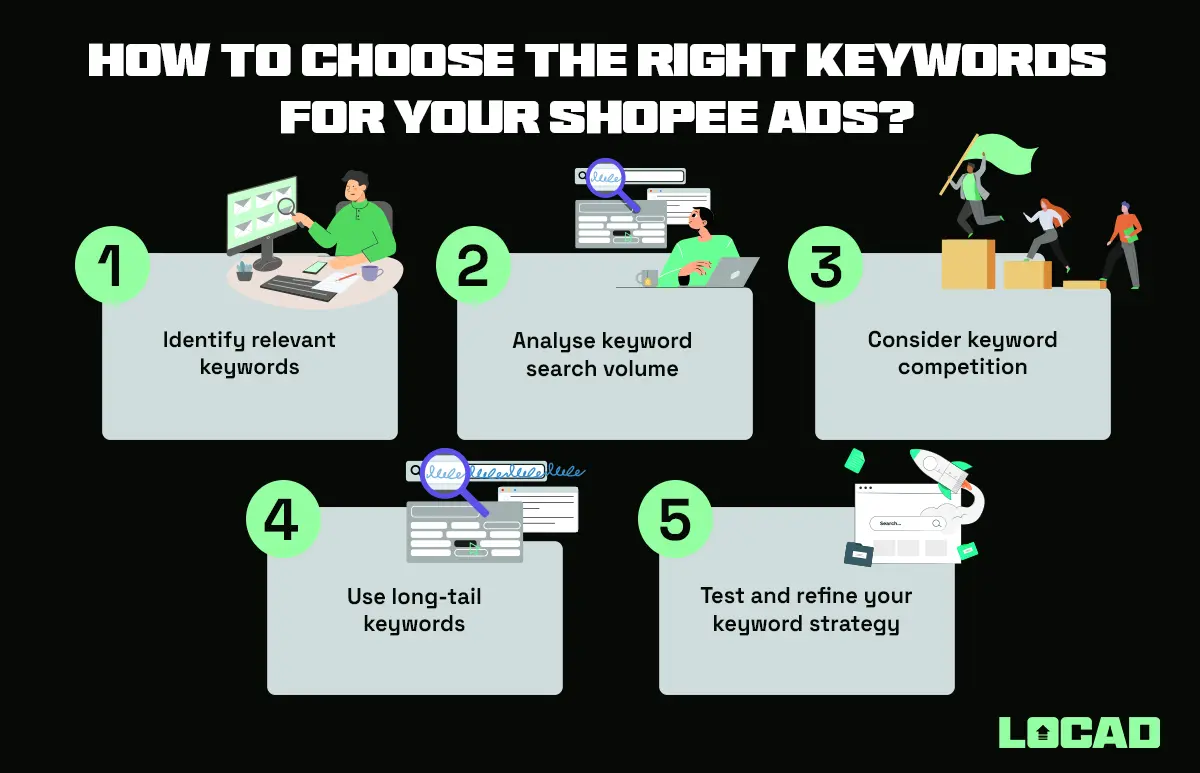 HOW TO CHOOSE THE RIGHT KEYWORDS FOR YOUR SHOPEE ADS?

1

Identify relevant keywords

2

Analyse keyword search volume

3

Consider keyword competition

4

Use long-tail keywords

5

Search...

Test and refine your keyword strategy

LOCAD